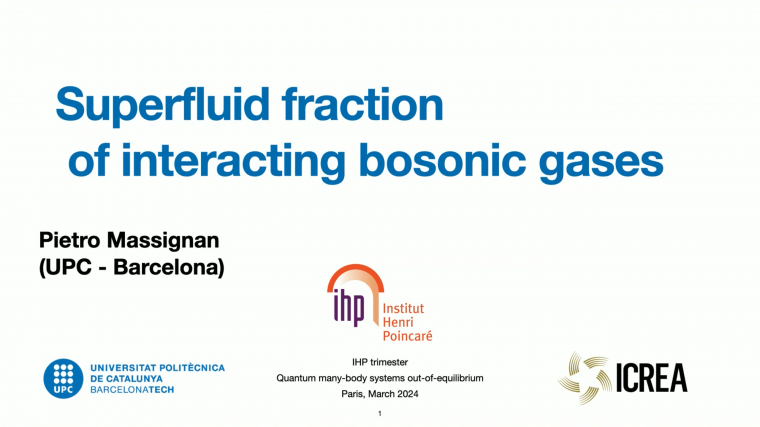 Superfluid fraction of interacting bosonic gases

Pietro Massignan
(UPC - Barcelona)

ihp Institut Henri Poincaré

UPC UNIVERSITAT POLITÈCNICA DE CATALUNYA BARCELONATECH

IHP trimester
Quantum many-body systems out-of-equilibrium
Paris, March 2024

ICREA

1